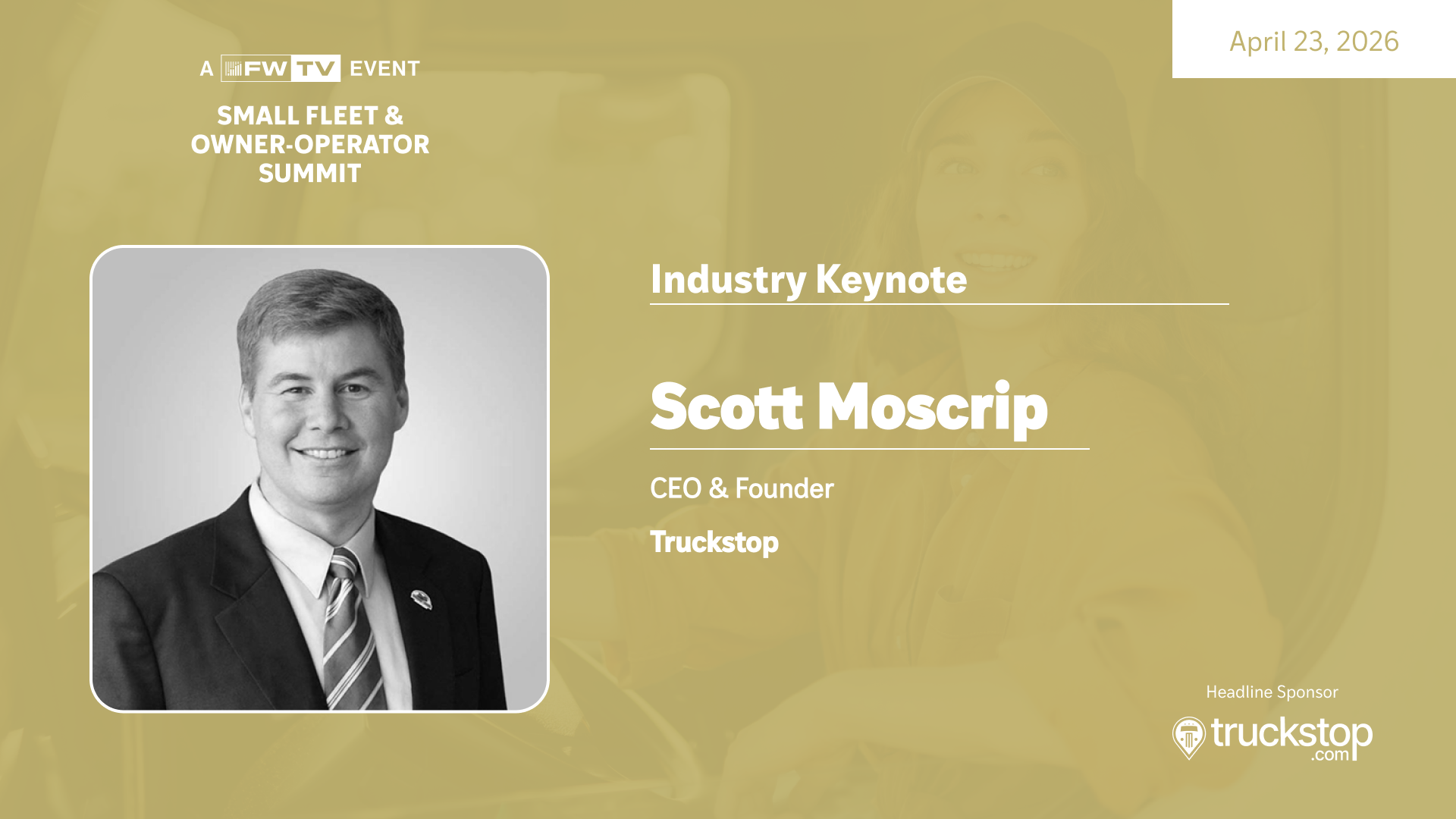 April 23, 2026

A FW TV EVENT

SMALL FLEET & OWNER-OPERATOR SUMMIT

Industry Keynote

Scott Moscrip

CEO & Founder

Truckstop

Headline Sponsor

truckstop .com